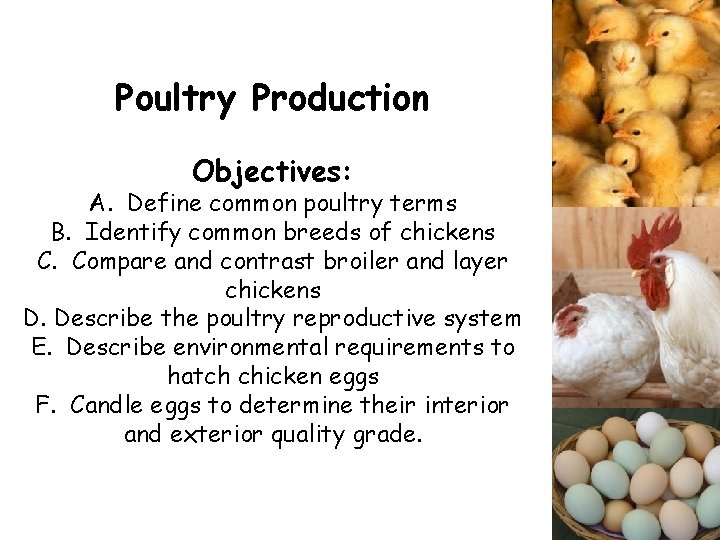 Poultry Production

Objectives:

A. Define common poultry terms
B. Identify common breeds of chickens
C. Compare and contrast broiler and layer chickens
D. Describe the poultry reproductive system
E. Describe environmental requirements to hatch chicken eggs
F. Candle eggs to determine their interior and exterior quality grade.